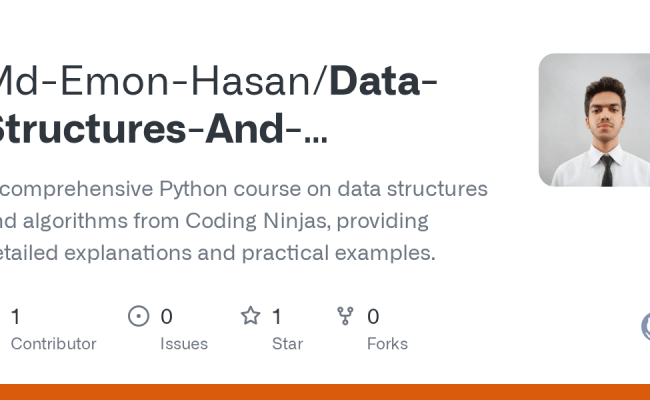 Md-Emon-Hasan/Data-Structures-And-...

comprehensive Python course on data structures nd algorithms from Coding Ninjas, providing etailed explanations and practical examples.

1 Contributor

0 Issues

1 Star

0 Forks